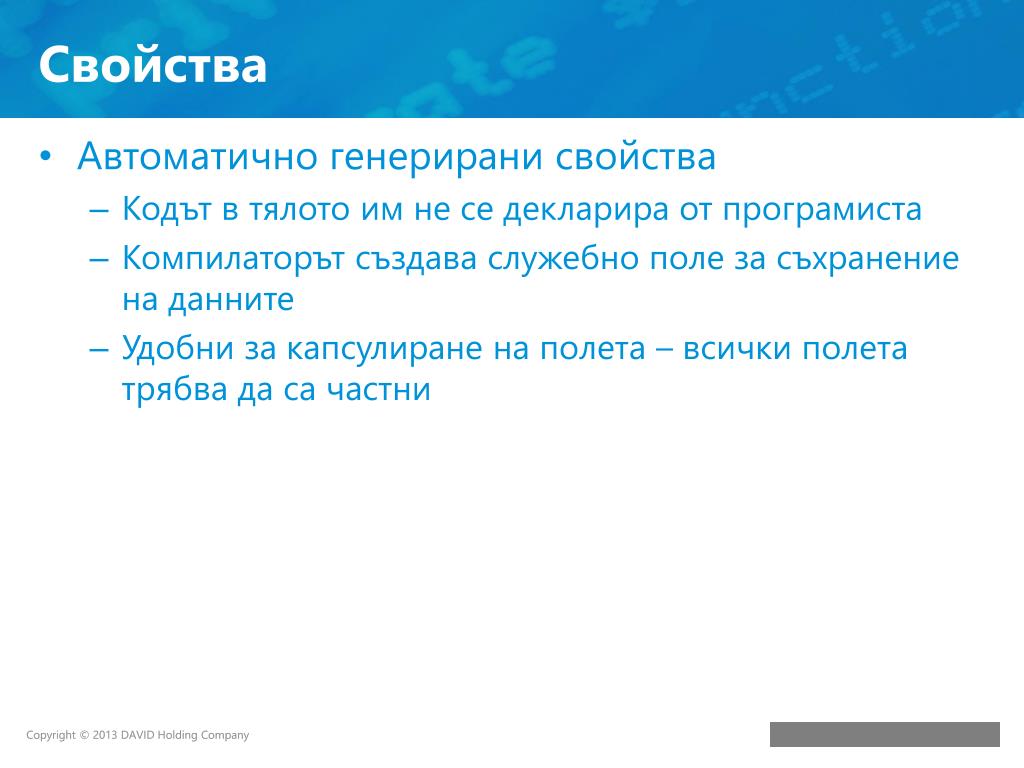 Свойства

• Автоматично генерирани свойства
– Кодът в тялото им не се декларира от програмиста
– Компилаторът създава служебно поле за съхранение на данните
– Удобни за капсулиране на полета – всички полета трябва да са частни

Copyright © 2013 DAVID Holding Company